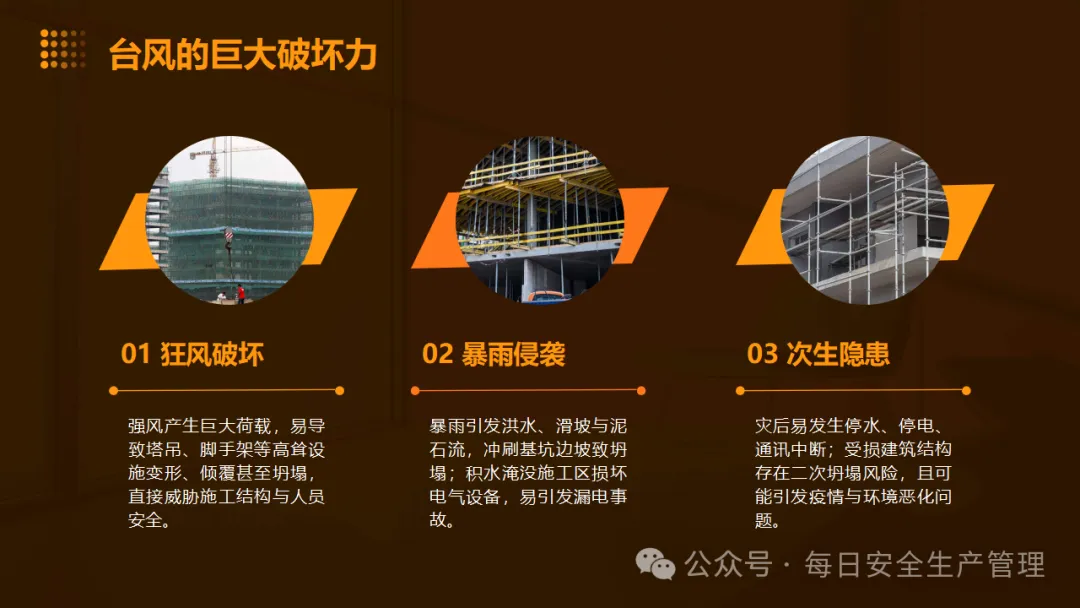 台风的巨大破坏力

01 狂风破坏

强风产生巨大荷载，易导致塔吊、脚手架等高耸设施变形、倾覆甚至坍塌，直接威胁施工结构与人员安全。

02 暴雨侵袭

暴雨引发洪水、滑坡与泥石流，冲刷基坑边坡致坍塌；积水淹没施工区损坏电气设备，易引发漏电事故。

03 次生隐患

灾后易发生停水、停电、通讯中断；受损建筑结构存在二次坍塌风险，且可能引发疫情与环境恶化问题。

公众号 · 每日安全生产管理